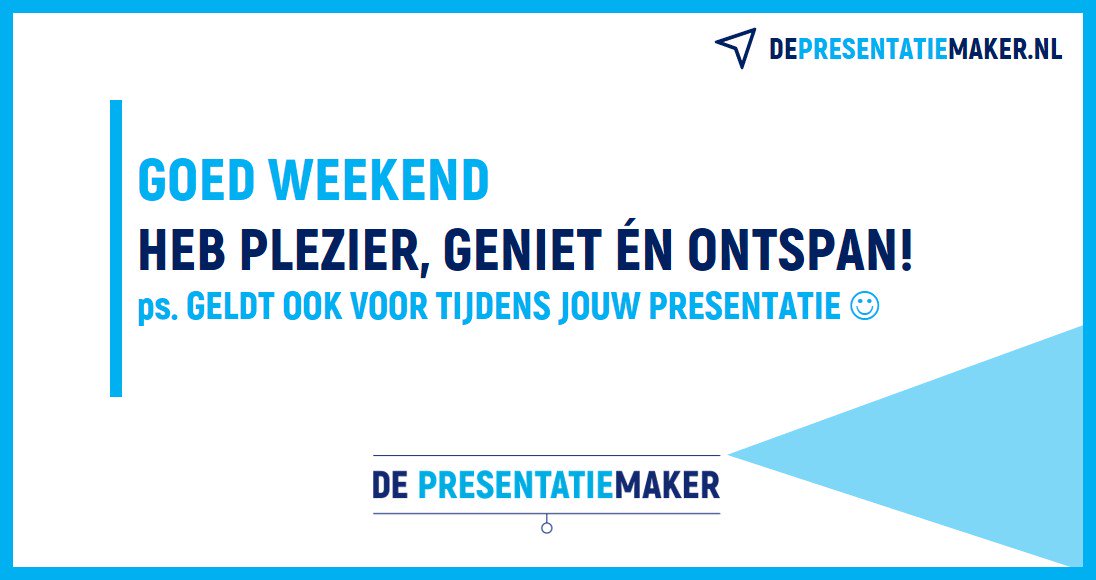 DEPRESENTATIEMAKER.NL

GOED WEEKEND
HEB PLEZIER, GENIET ÉN ONTSPAN!
ps. GELDT OOK VOOR TIJDENS JOUW PRESENTATIE ☺

DE PRESENTATIEMAKER